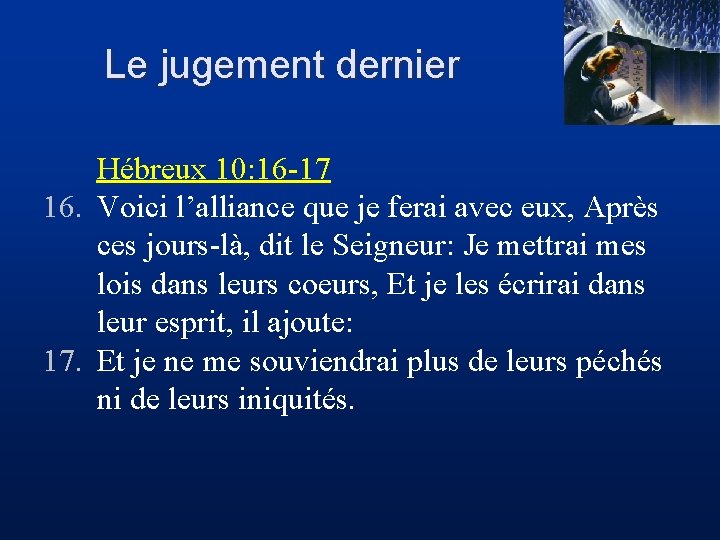 Le jugement dernier

Hébreux 10:16-17

16. Voici l’alliance que je ferai avec eux, Après ces jours-là, dit le Seigneur: Je mettrai mes lois dans leurs coeurs, Et je les écrirai dans leur esprit, il ajoute:

17. Et je ne me souviendrai plus de leurs péchés ni de leurs iniquités.